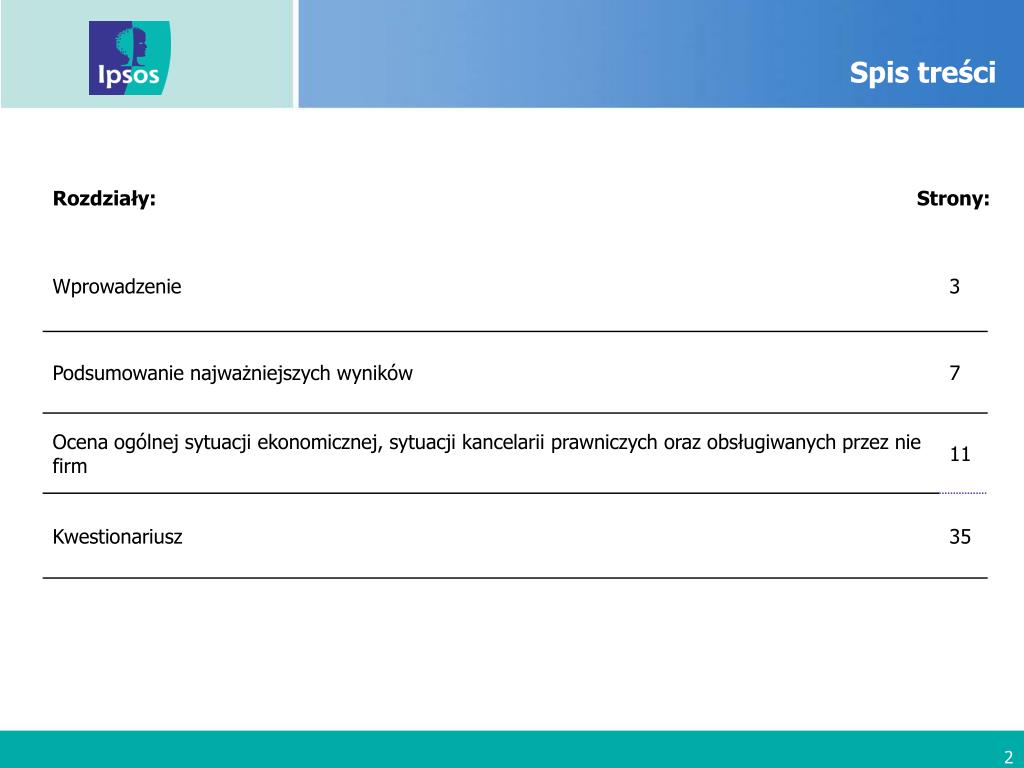 Ipsos

Spis treści

| Rozdziały: | Strony: |
|---|---|
| Wprowadzenie | 3 |
| Podsumowanie najważniejszych wyników | 7 |
| Ocena ogólnej sytuacji ekonomicznej, sytuacji kancelarii prawniczych oraz obsługiwanych przez nie firm | 11 |
| Kwestionariusz | 35 |

2